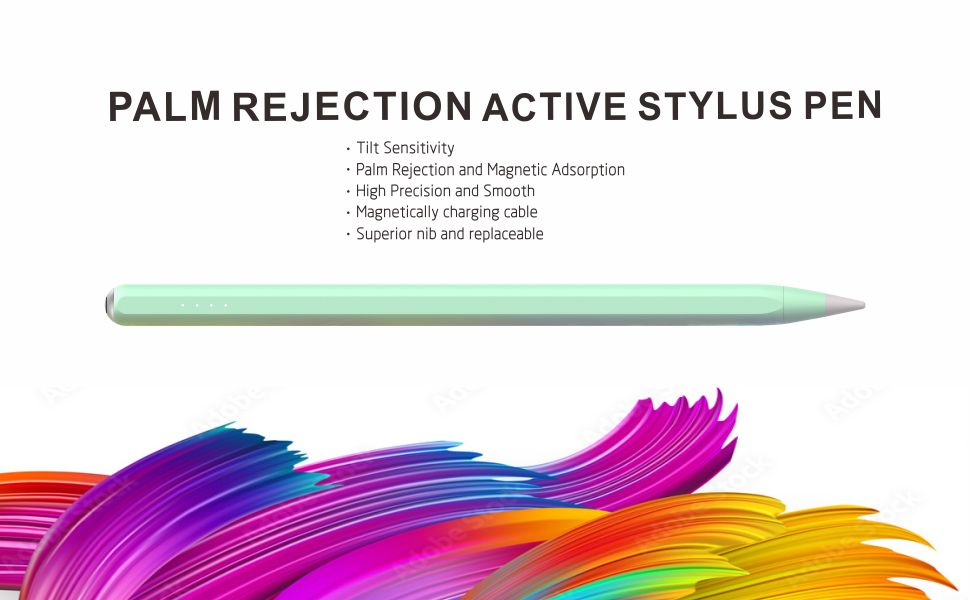 PALM REJECTION ACTIVE STYLUS PEN

· Tilt Sensitivity
· Palm Rejection and Magnetic Adsorption
· High Precision and Smooth
· Magnetically charging cable
· Superior nib and replaceable